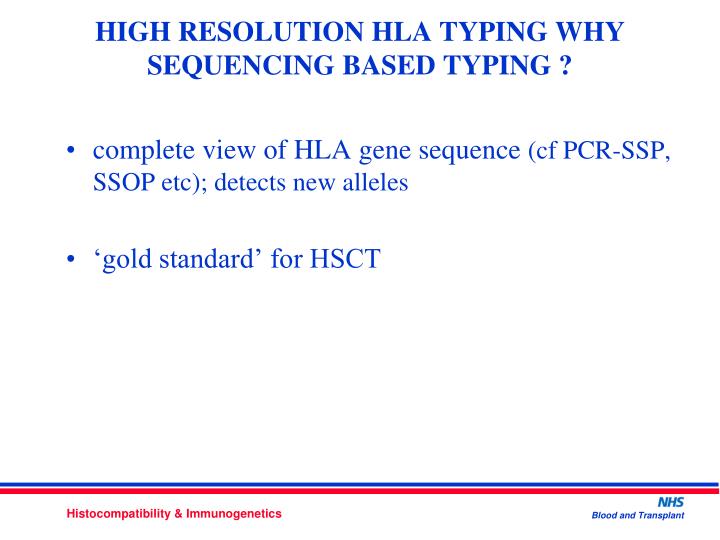 HIGH RESOLUTION HLA TYPING WHY SEQUENCING BASED TYPING ?

• complete view of HLA gene sequence (cf PCR-SSP, SSOP etc); detects new alleles

• ‘gold standard’ for HSCT

Histocompatibility & Immunogenetics

NHS
Blood and Transplant